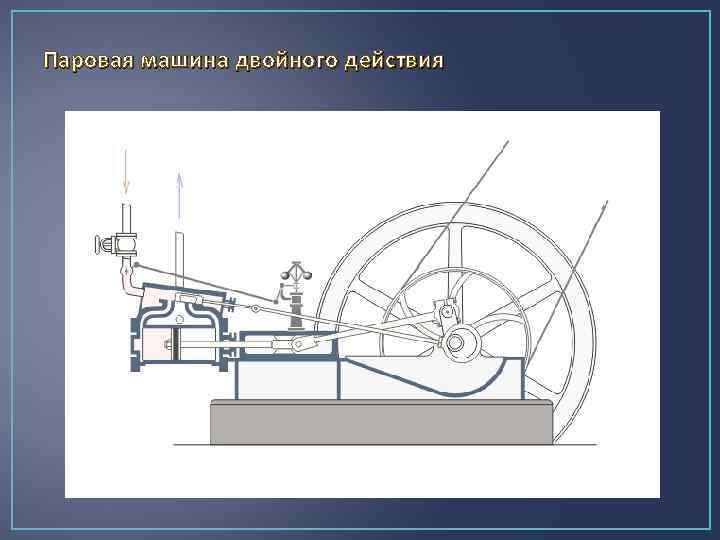 Паровая машина двойного действия